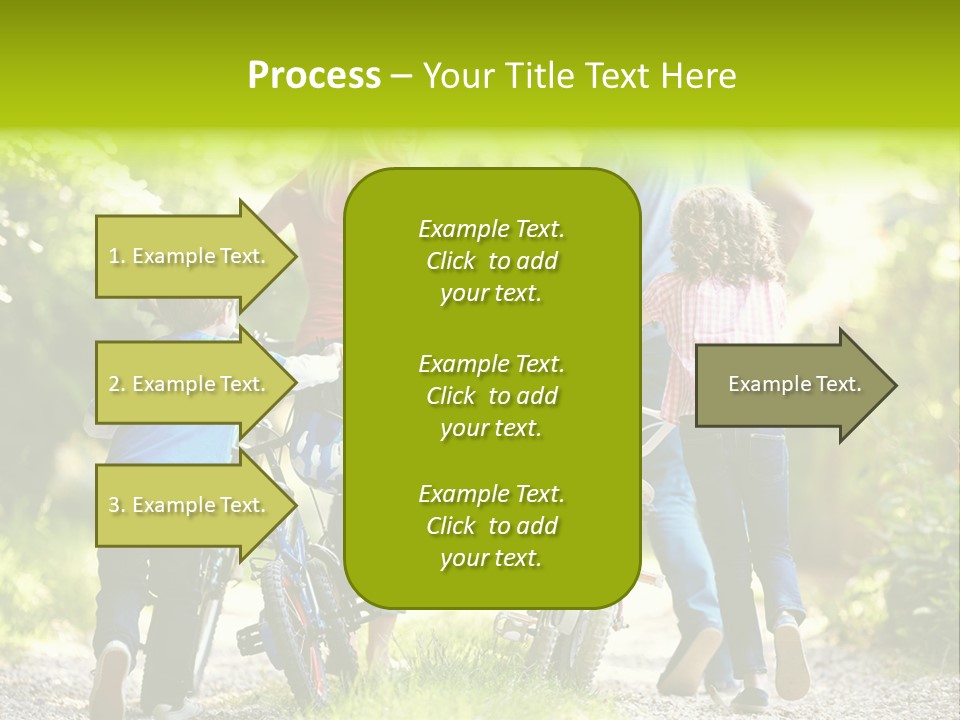 Process – Your Title Text Here

1. Example Text.

2. Example Text.

3. Example Text.

Example Text. Click to add your text.

Example Text. Click to add your text.

Example Text. Click to add your text.

Example Text.